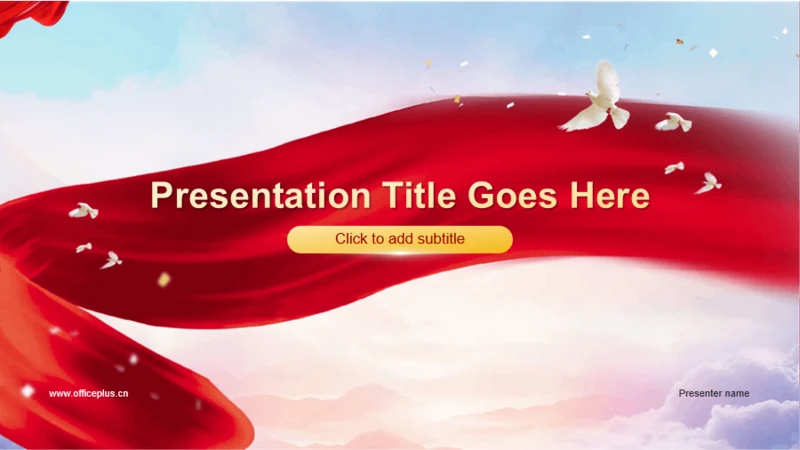 Presentation Title Goes Here

Click to add subtitle

www.officeplus.cn

Presenter name